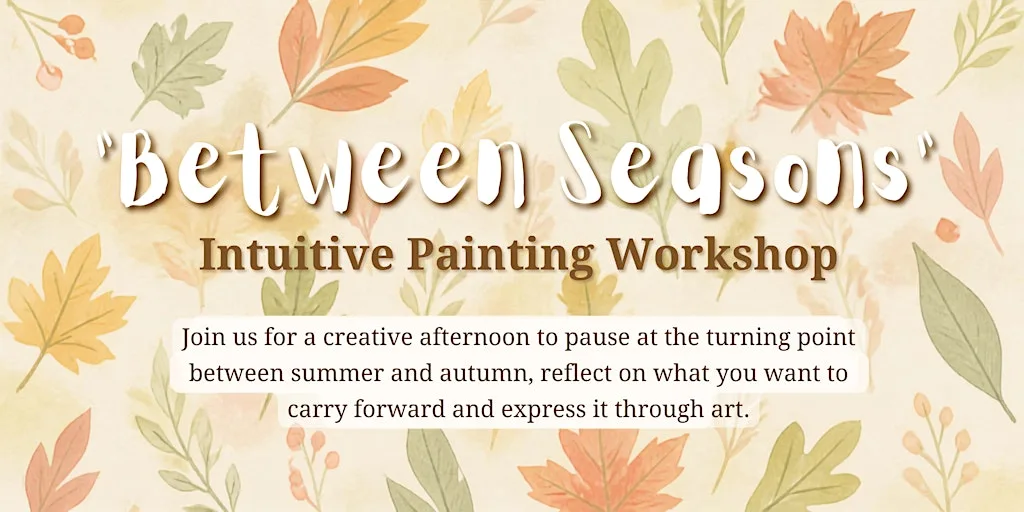 "Between Seasons"

Intuitive Painting Workshop

Join us for a creative afternoon to pause at the turning point between summer and autumn, reflect on what you want to carry forward and express it through art.